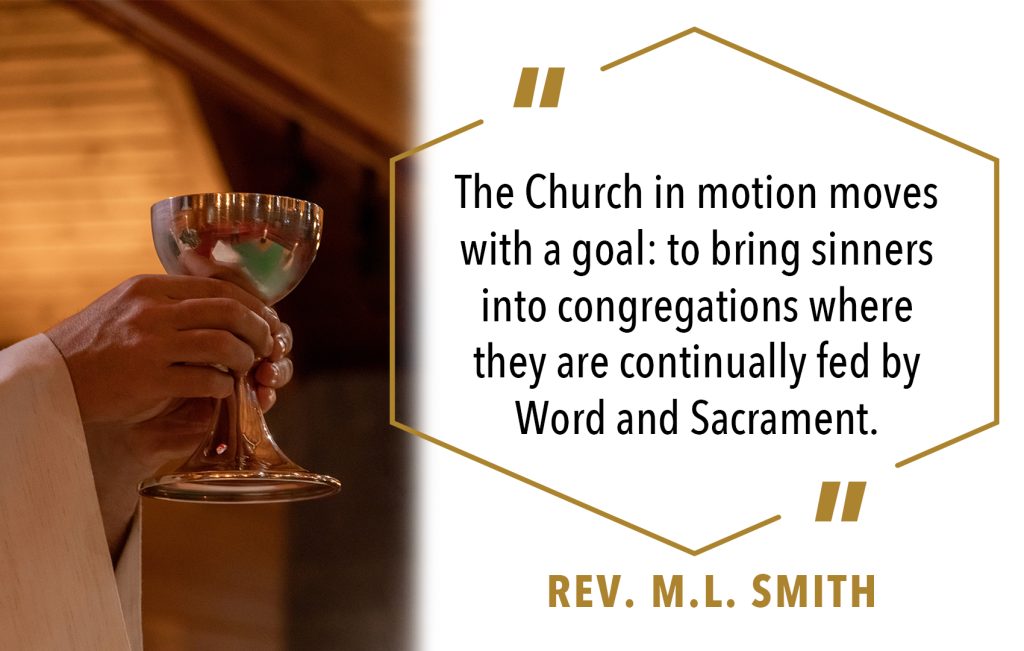 "

The Church in motion moves with a goal: to bring sinners into congregations where they are continually fed by Word and Sacrament.

"

REV. M.L. SMITH